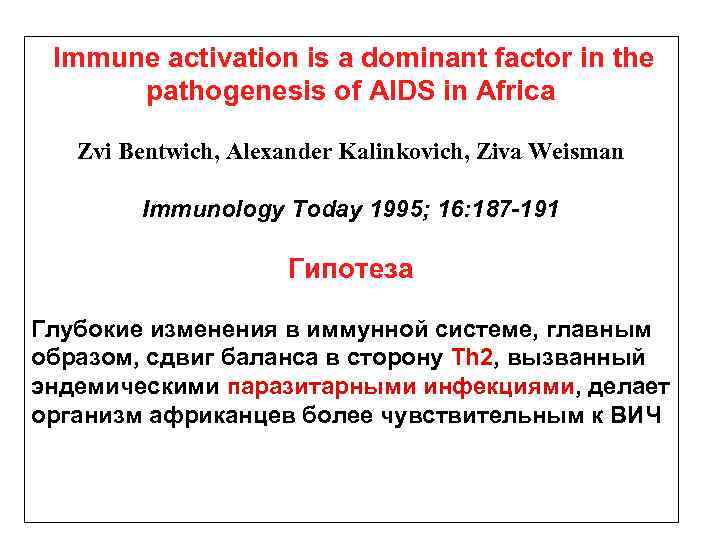 Immune activation is a dominant factor in the pathogenesis of AIDS in Africa

Zvi Bentwich, Alexander Kalinkovich, Ziva Weisman

Immunology Today 1995; 16:187-191

Гипотеза

Глубокие изменения в иммунной системе, главным образом, сдвиг баланса в сторону Th2, вызванный эндемическими паразитарными инфекциями, делает организм африканцев более чувствительным к ВИЧ